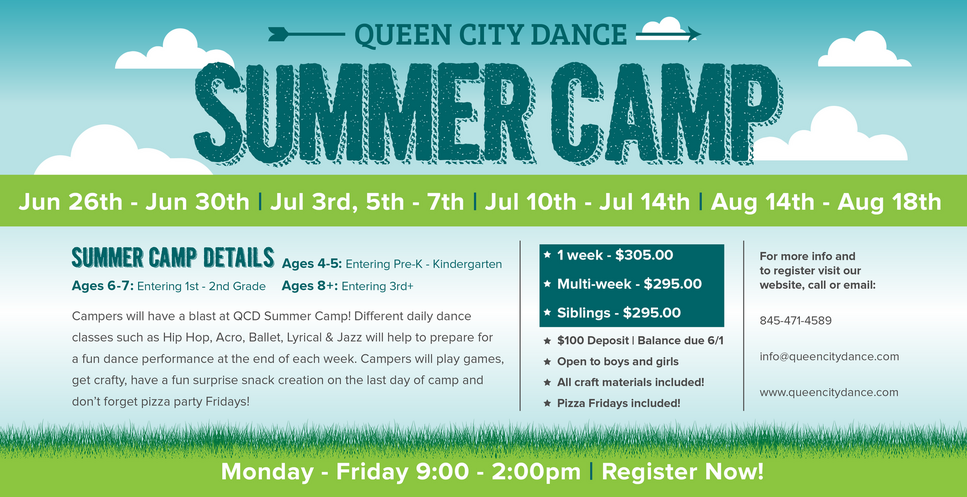 QUEEN CITY DANCE

SUMMER CAMP

Jun 26th - Jun 30th | Jul 3rd, 5th - 7th | Jul 10th - Jul 14th | Aug 14th - Aug 18th

SUMMER CAMP DETAILS

Ages 4-5: Entering Pre-K - Kindergarten

Ages 6-7: Entering 1st - 2nd Grade

Ages 8+: Entering 3rd+

Campers will have a blast at QCD Summer Camp! Different daily dance classes such as Hip Hop, Acro, Ballet, Lyrical & Jazz will help to prepare for a fun dance performance at the end of each week. Campers will play games, get crafty, have a fun surprise snack creation on the last day of camp and don't forget pizza party Fridays!

★ 1 week - $305.00

★ Multi-week - $295.00

★ Siblings - $295.00

★ $100 Deposit | Balance due 6/1

★ Open to boys and girls

★ All craft materials included!

★ Pizza Fridays included!

For more info and to register visit our website, call or email:

845-471-4589

info@queencitydance.com

www.queencitydance.com

Monday - Friday 9:00 - 2:00pm | Register Now!